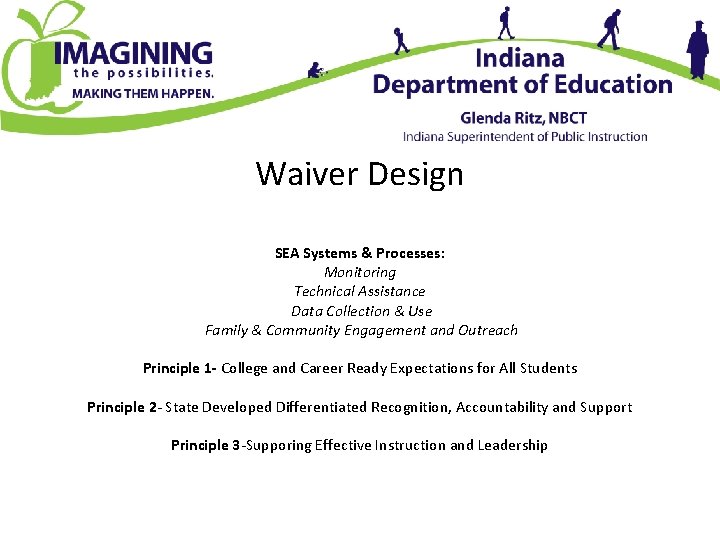 IMAGINING the possibilities. MAKING THEM HAPPEN.

Indiana Department of Education

Glenda Ritz, NBCT
Indiana Superintendent of Public Instruction

Waiver Design

SEA Systems & Processes:
Monitoring
Technical Assistance
Data Collection & Use
Family & Community Engagement and Outreach

Principle 1- College and Career Ready Expectations for All Students

Principle 2- State Developed Differentiated Recognition, Accountability and Support

Principle 3-Supporing Effective Instruction and Leadership